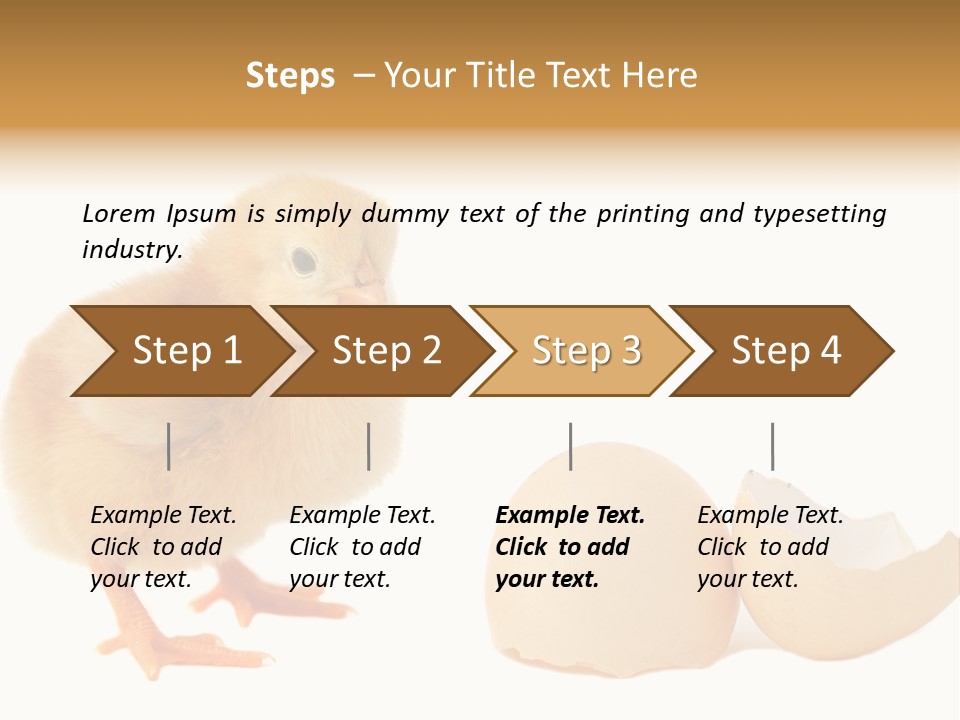 Steps – Your Title Text Here

Lorem Ipsum is simply dummy text of the printing and typesetting industry.

Step 1

Step 2

Step 3

Step 4

Example Text. Click to add your text.

Example Text. Click to add your text.

Example Text. Click to add your text.

Example Text. Click to add your text.